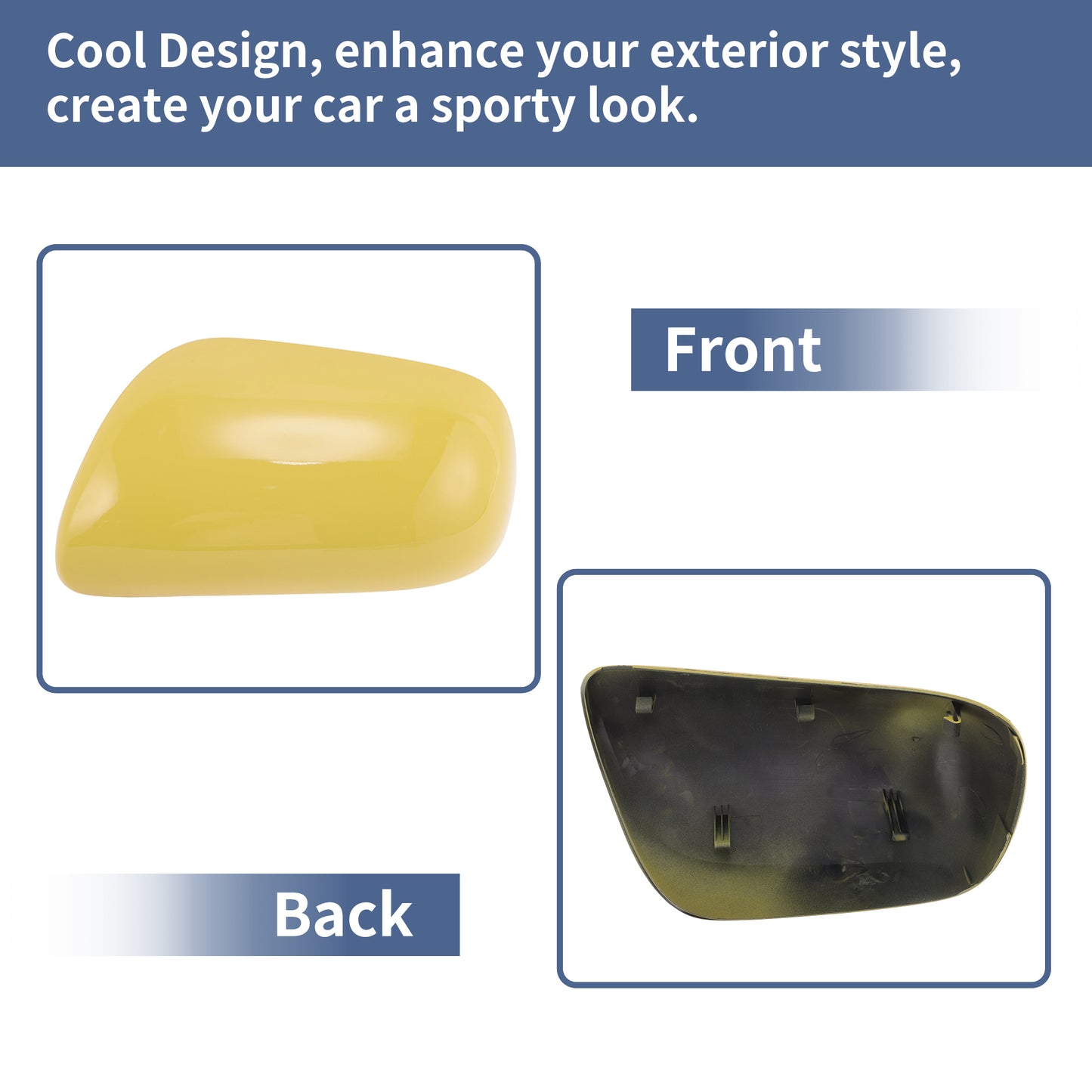 Cool Design, enhance your exterior style, create your car a sporty look.

Front

Back